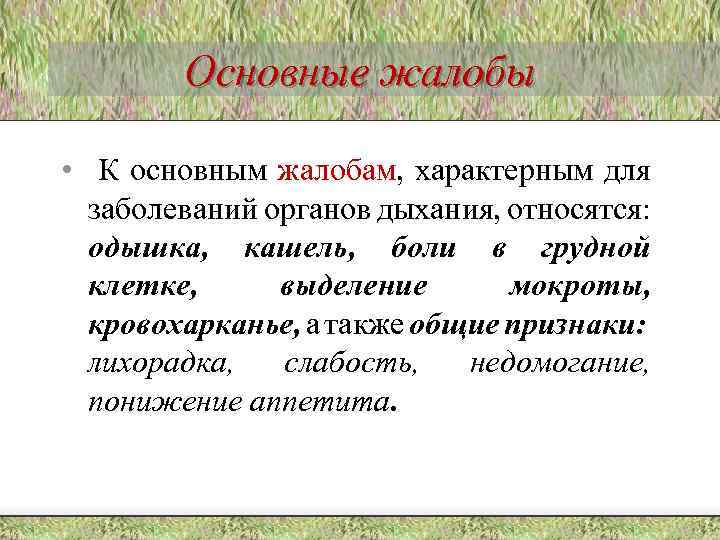 Основные жалобы

• К основным жалобам, характерным для заболеваний органов дыхания, относятся: одышка, кашель, боли в грудной клетке, выделение мокроты, кровохарканье, а также общие признаки: лихорадка, слабость, недомогание, понижение аппетита.